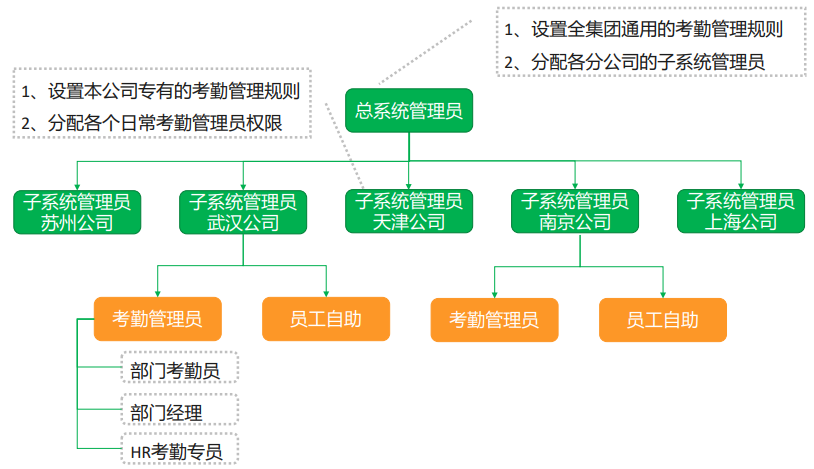 1、设置全集团通用的考勤管理规则
2、分配各分公司的子系统管理员

1、设置本公司专有的考勤管理规则
2、分配各个日常考勤管理员权限

总系统管理员

子系统管理员
苏州公司

子系统管理员
武汉公司

子系统管理员
天津公司

子系统管理员
南京公司

子系统管理员
上海公司

考勤管理员

员工自助

考勤管理员

员工自助

部门考勤员

部门经理

HR考勤专员